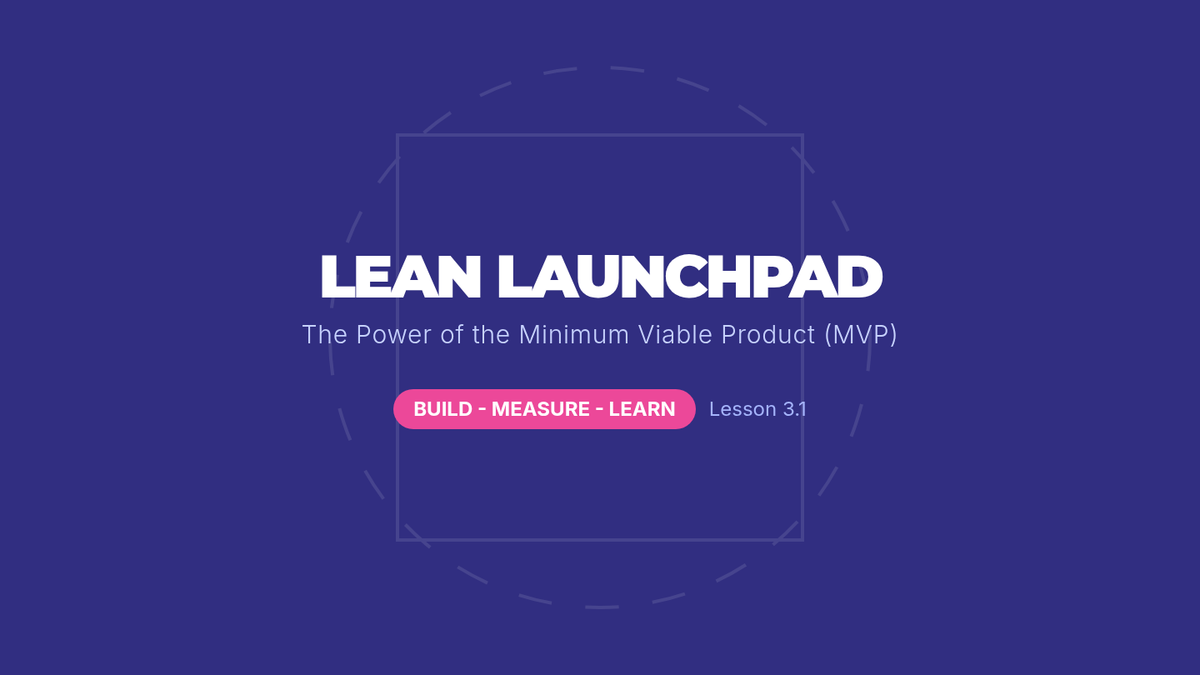 LEAN LAUNCHPAD

The Power of the Minimum Viable Product (MVP)

BUILD - MEASURE - LEARN

Lesson 3.1